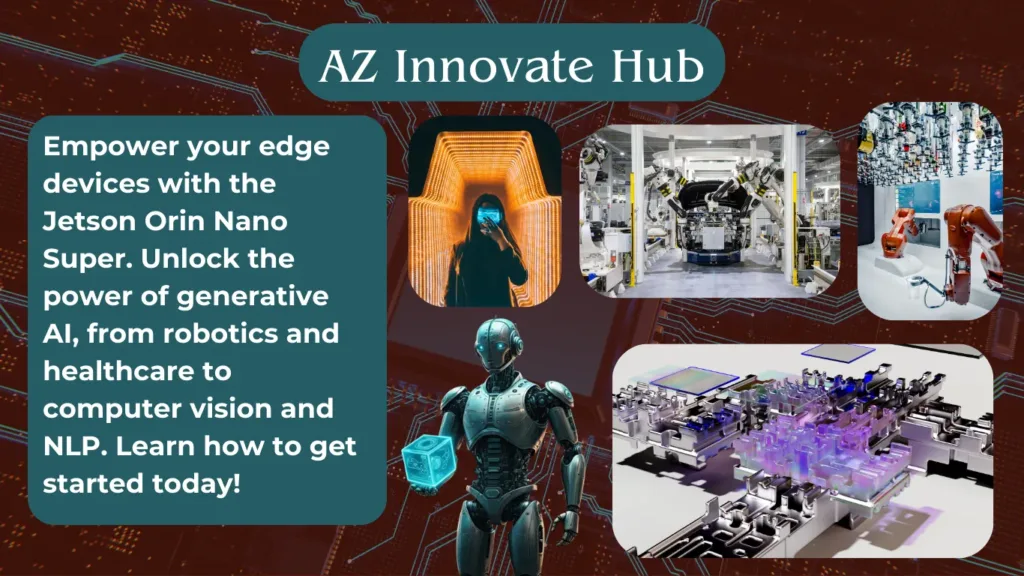 AZ Innovate Hub

Empower your edge devices with the Jetson Orin Nano Super. Unlock the power of generative AI, from robotics and healthcare to computer vision and NLP. Learn how to get started today!